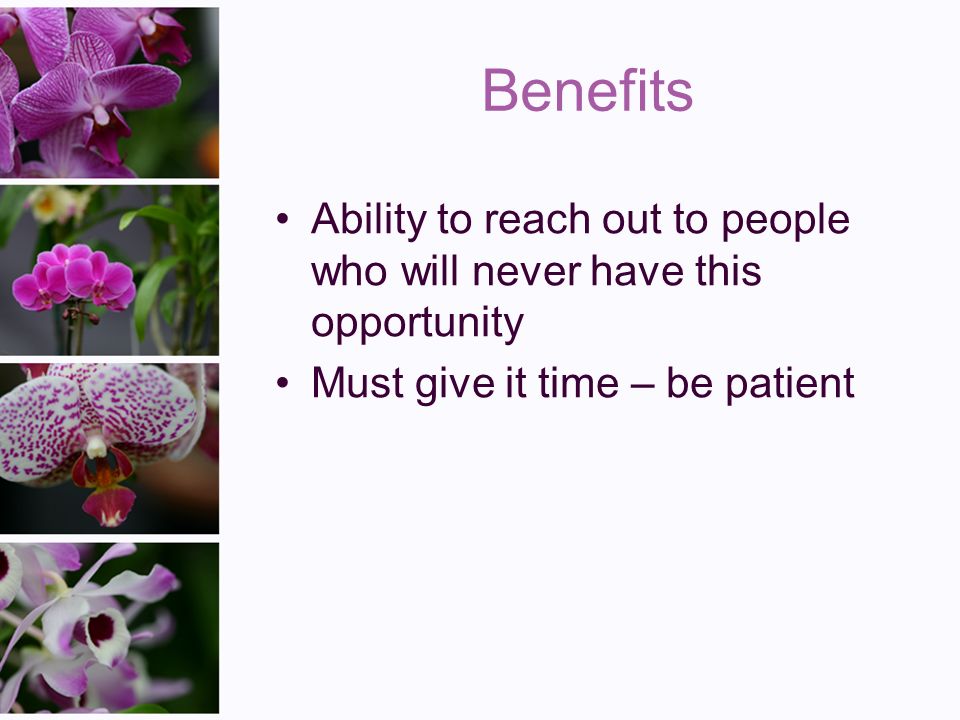 Benefits

• Ability to reach out to people who will never have this opportunity
• Must give it time – be patient